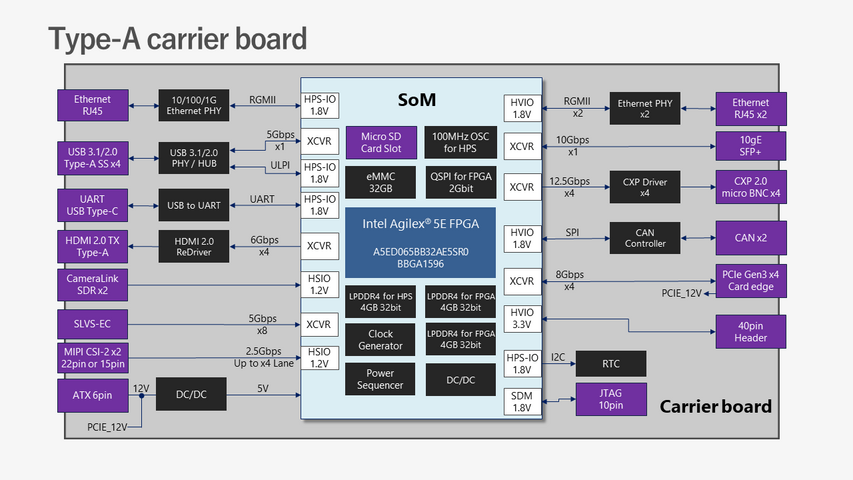 Type-A carrier board

Ethernet RJ45
10/100/1G Ethernet PHY
RGMII
HPS-IO 1.8V

USB 3.1/2.0 Type-A SS x4
USB 3.1/2.0 PHY / HUB
5Gbps x1
XCVR
ULPI
HPS-IO 1.8V

UART USB Type-C
USB to UART
UART
HPS-IO 1.8V

HDMI 2.0 TX Type-A
HDMI 2.0 ReDriver
6Gbps x4
XCVR

CameraLink SDR x2
HSIO 1.2V

SLVS-EC
5Gbps x8
XCVR

MIPI CSI-2 x2 22pin or 15pin
2.5Gbps Up to x4 Lane
HSIO 1.2V

ATX 6pin
12V
DC/DC
5V
PCIE_12V

SoM
Micro SD Card Slot
100MHz OSC for HPS
eMMC 32GB
QSPI for FPGA 2Gbit
Intel Agilex® 5E FPGA
A5ED065BB32AE5SR0
BBGA1596
LPDDR4 for HPS 4GB 32bit
LPDDR4 for FPGA 4GB 32bit
Clock Generator
LPDDR4 for FPGA 4GB 32bit
Power Sequencer
DC/DC

HVIO 1.8V
RGMII x2
Ethernet PHY x2
Ethernet RJ45 x2

XCVR
10Gbps x1
10gE SFP+

XCVR
12.5Gbps x4
CXP Driver x4
CXP 2.0 micro BNC x4

HVIO 1.8V
SPI
CAN Controller
CAN x2

XCVR
8Gbps x4
PCIe Gen3 x4 Card edge
PCIE_12V

HVIO 3.3V
40pin Header

HPS-IO 1.8V
I2C
RTC

SDM 1.8V
JTAG 10pin

Carrier board